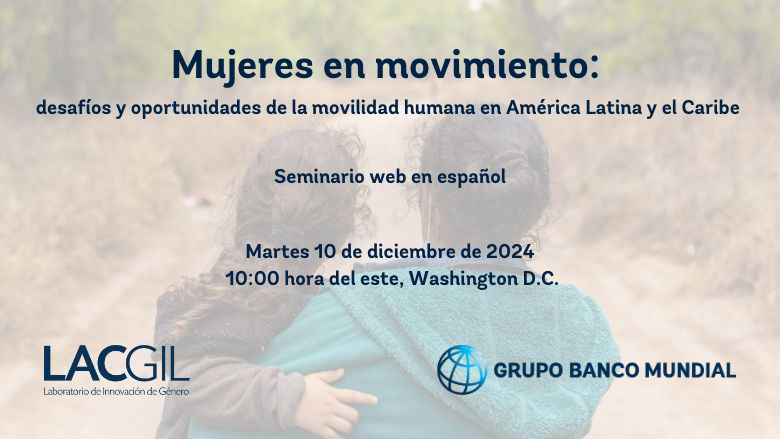 Mujeres en movimiento:
desafíos y oportunidades de la movilidad humana en América Latina y el Caribe

Seminario web en español

Martes 10 de diciembre de 2024
10:00 hora del este, Washington D.C.

LACGIL
Laboratorio de Innovación de Género

GRUPO BANCO MUNDIAL